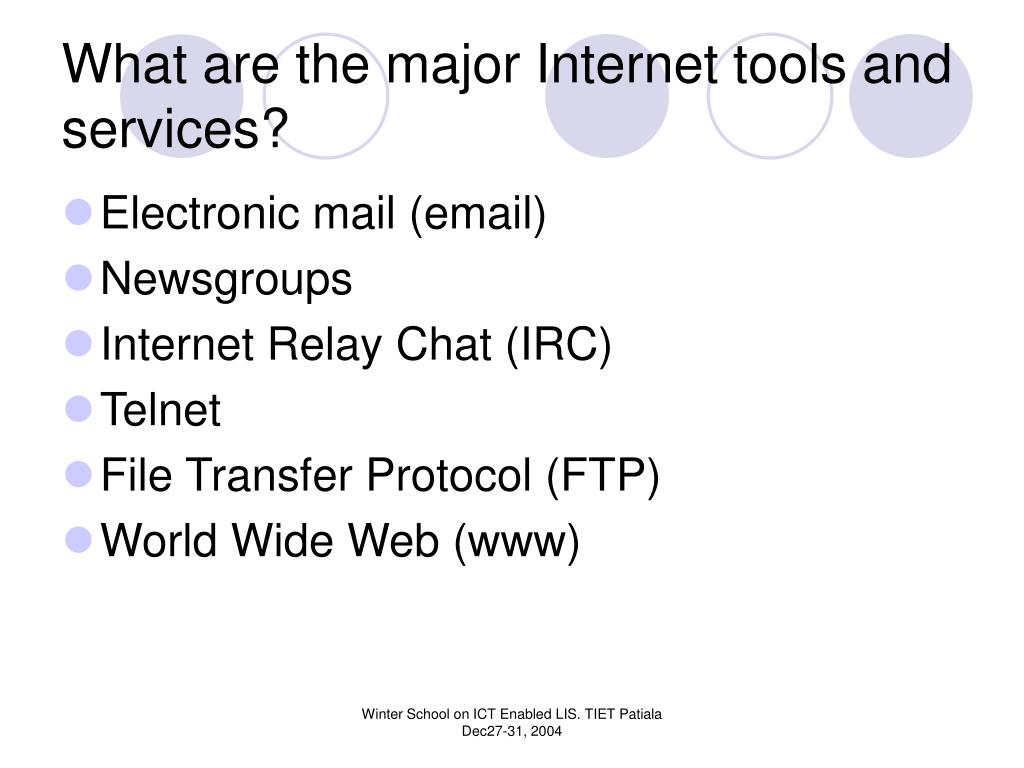 What are the major Internet tools and services?

- Electronic mail (email)
- Newsgroups
- Internet Relay Chat (IRC)
- Telnet
- File Transfer Protocol (FTP)
- World Wide Web (www)

Winter School on ICT Enabled LIS. TIET Patiala Dec27-31, 2004